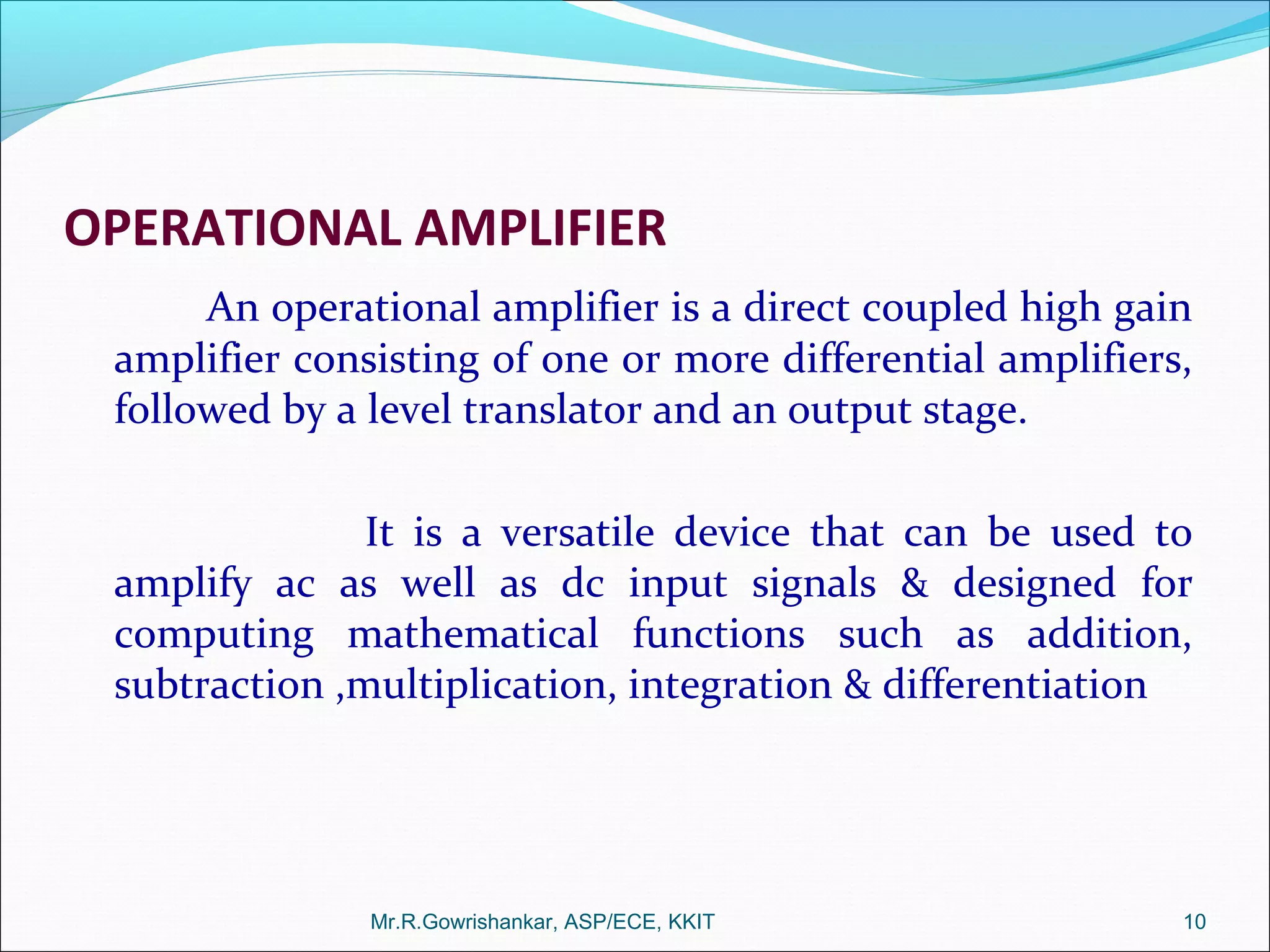 OPERATIONAL AMPLIFIER

An operational amplifier is a direct coupled high gain amplifier consisting of one or more differential amplifiers, followed by a level translator and an output stage.

It is a versatile device that can be used to amplify ac as well as dc input signals & designed for computing mathematical functions such as addition, subtraction ,multiplication, integration & differentiation

Mr.R.Gowrishankar, ASP/ECE, KKIT

10